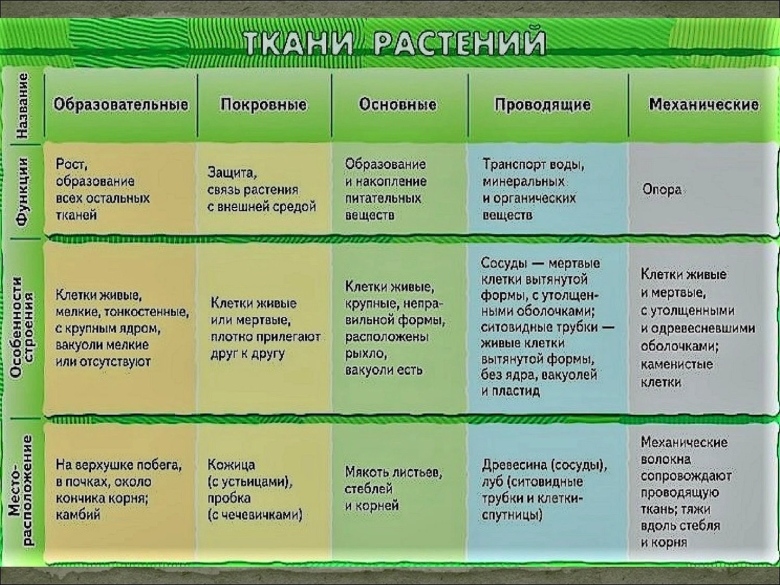 ТКАНИ РАСТЕНИЙ

| Название | Образовательные | Покровные | Основные | Проводящие | Механические |
|---|---|---|---|---|---|
| Функции | Рост, образование всех остальных тканей | Защита, связь растения с внешней средой | Образование и накопление питательных веществ | Транспорт воды, минеральных и органических веществ | Опора |
| Особенности строения | Клетки живые, мелкие, тонкостенные, с крупным ядром, вакуоли мелкие или отсутствуют | Клетки живые или мертвые, плотно прилегают друг к другу | Клетки живые, крупные, неправильной формы, расположены рыхло, вакуоли есть | Сосуды — мертвые клетки вытянутой формы, с утолщенными оболочками; ситовидные трубки — живые клетки вытянутой формы, без ядра, вакуолей и пластид | Клетки живые и мертвые, с утолщенными и одревесневшими оболочками; каменистые клетки |
| Месторасположение | На верхушке побега, в почках, около кончика корня; камбий | Кожица (с устьицами), пробка (с чечевичками) | Мякоть листьев, стеблей и корней | Древесина (сосуды), луб (ситовидные трубки и клетки-спутницы) | Механические волокна сопровождают проводящую ткань; тяжи вдоль стебля и корня |